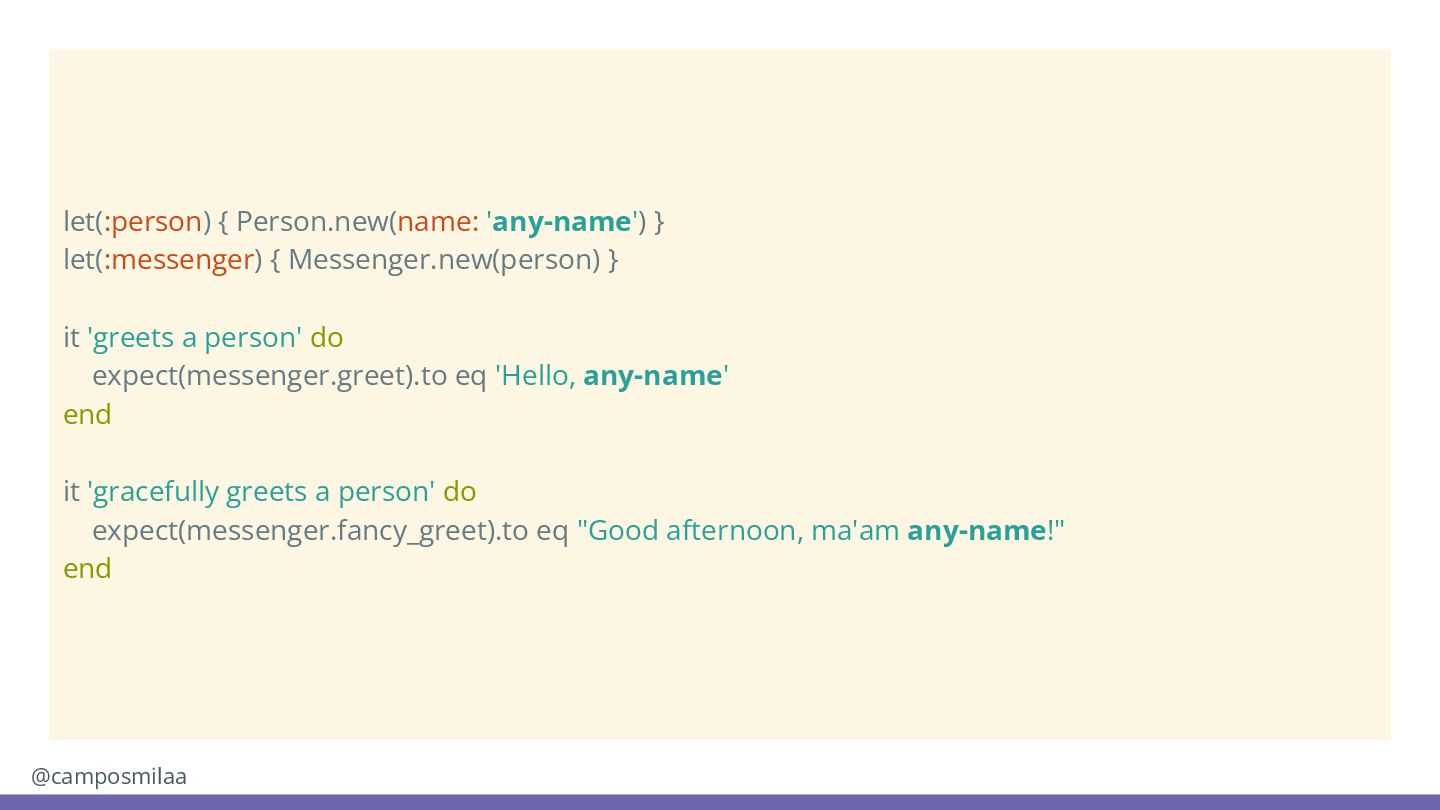 let(:person) { Person.new(name: 'any-name') }
let(:messenger) { Messenger.new(person) }

it 'greets a person' do
  expect(messenger.greet).to eq 'Hello, any-name'
end

it 'gracefully greets a person' do
  expect(messenger.fancy_greet).to eq "Good afternoon, ma'am any-name!"
end

@camposmilaa